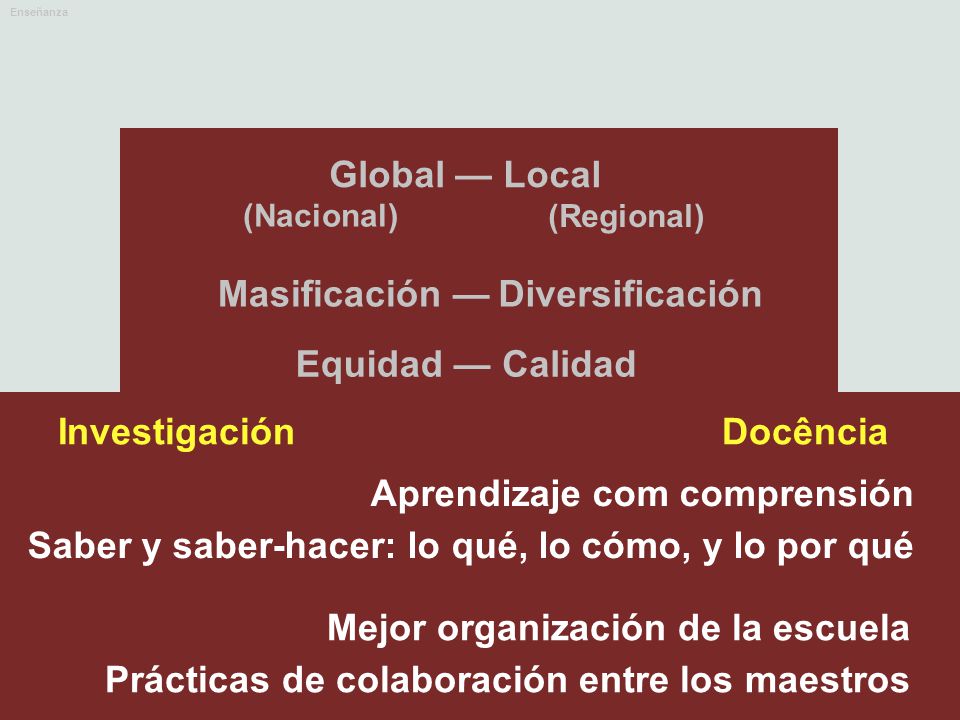 Enseñanza

Global — Local
(Nacional) (Regional)

Masificación — Diversificación

Equidad — Calidad

Investigación

Docência

Aprendizaje com comprensión

Saber y saber-hacer: lo qué, lo cómo, y lo por qué

Mejor organización de la escuela

Prácticas de colaboración entre los maestros